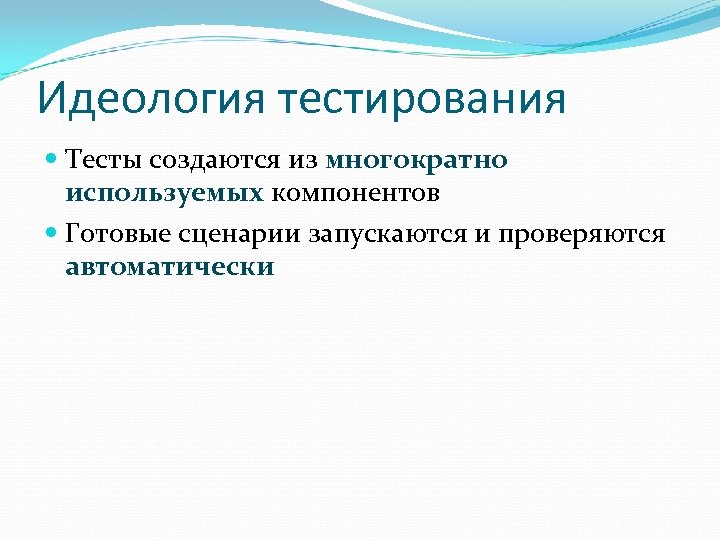 Идеология тестирования

Тесты создаются из многократно используемых компонентов

Готовые сценарии запускаются и проверяются автоматически